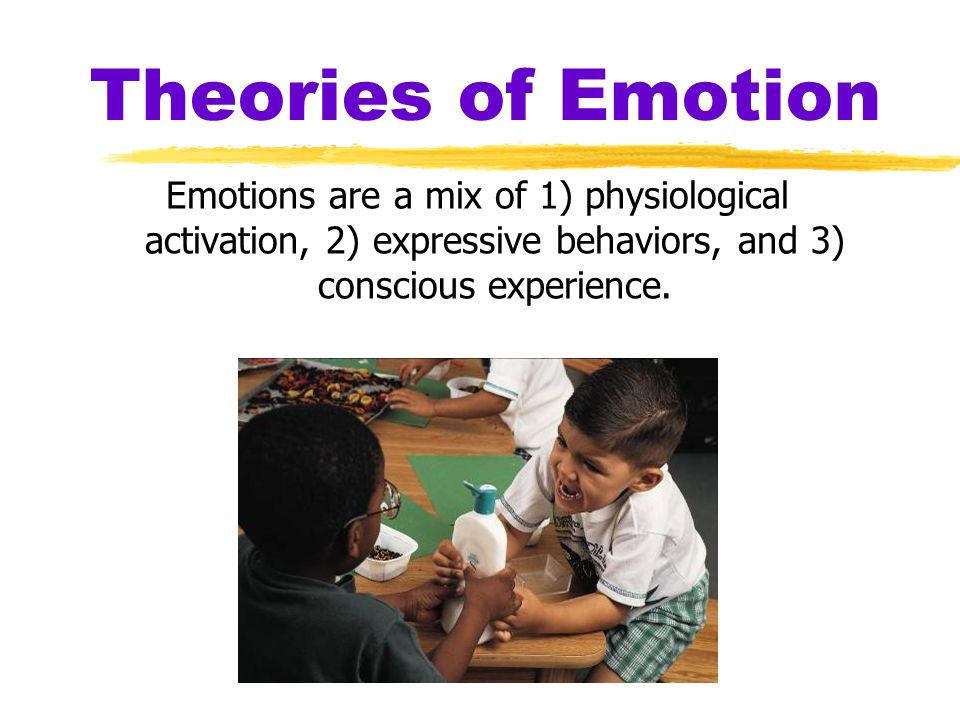 Theories of Emotion

Emotions are a mix of 1) physiological activation, 2) expressive behaviors, and 3) conscious experience.